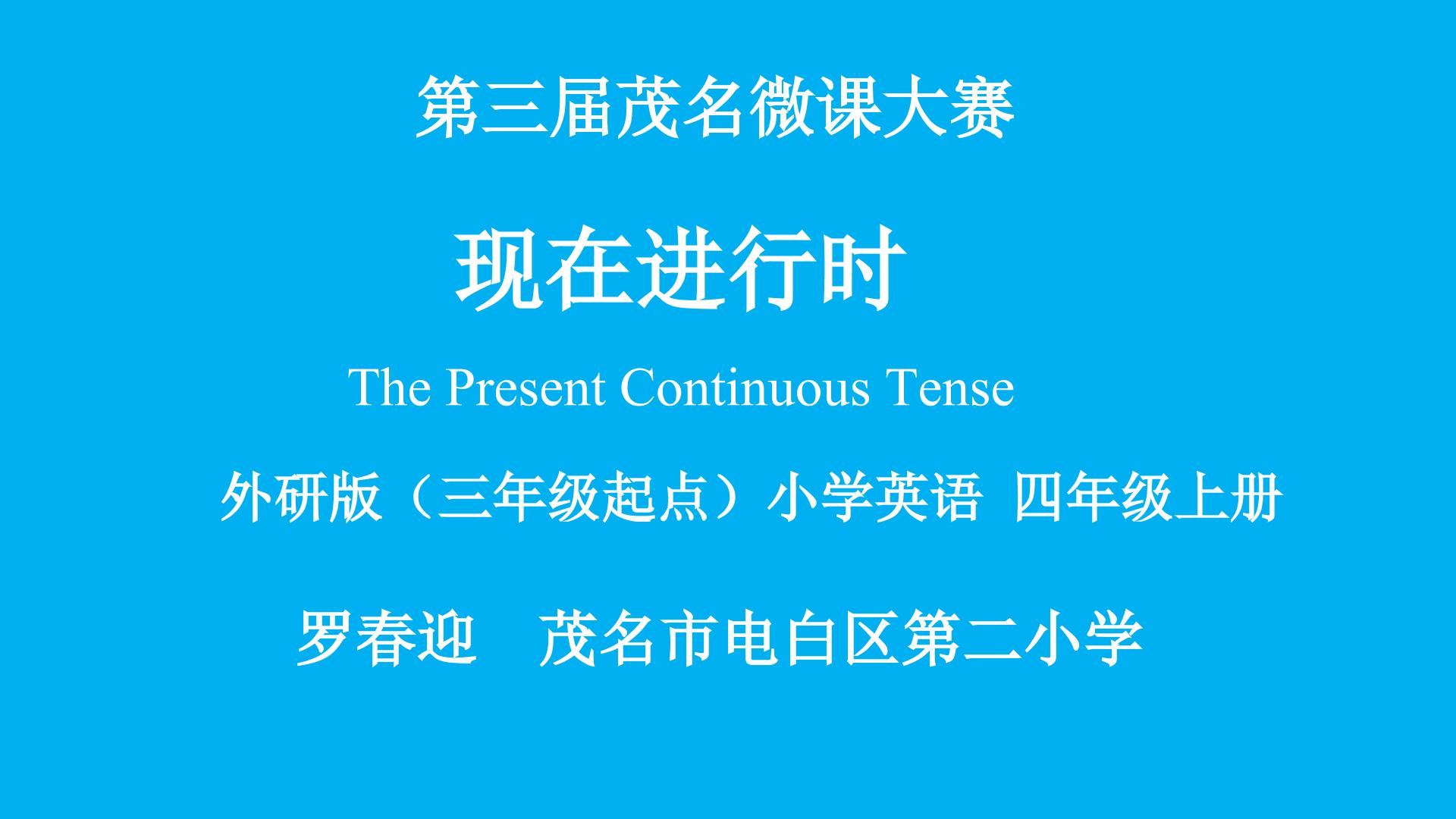 第三届茂名微课大赛

现在进行时

The Present Continuous Tense

外研版（三年级起点）小学英语 四年级上册

罗春迎 茂名市电白区第二小学